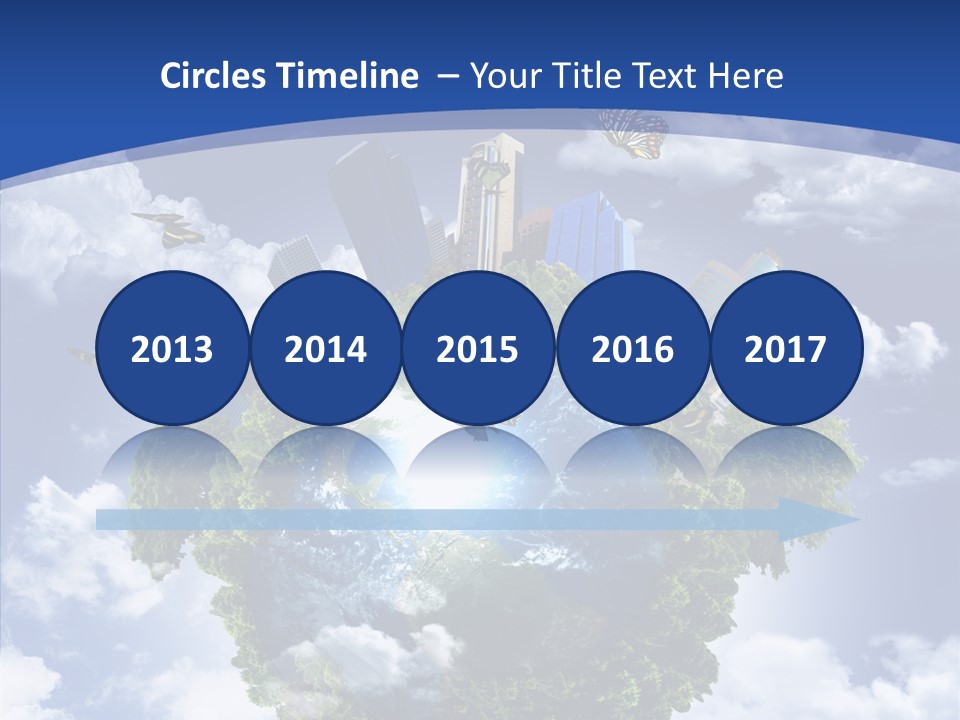 Circles Timeline – Your Title Text Here

2013

2014

2015

2016

2017